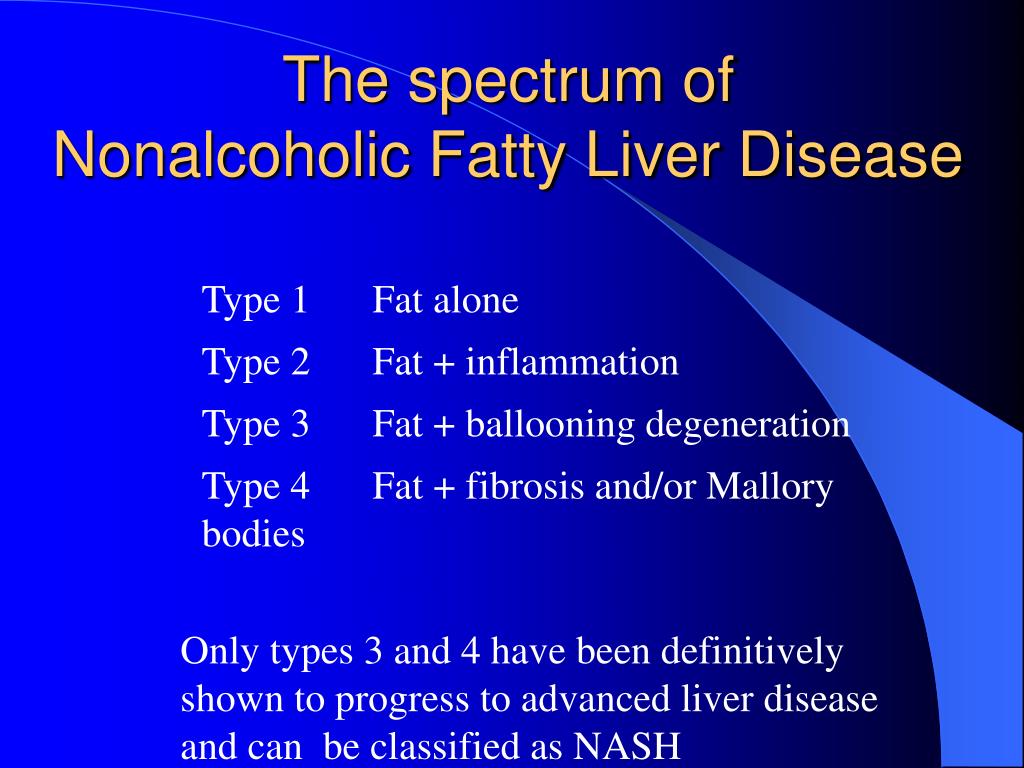 The spectrum of
Nonalcoholic Fatty Liver Disease

Type 1 Fat alone

Type 2 Fat + inflammation

Type 3 Fat + ballooning degeneration

Type 4 Fat + fibrosis and/or Mallory bodies

Only types 3 and 4 have been definitively shown to progress to advanced liver disease and can be classified as NASH